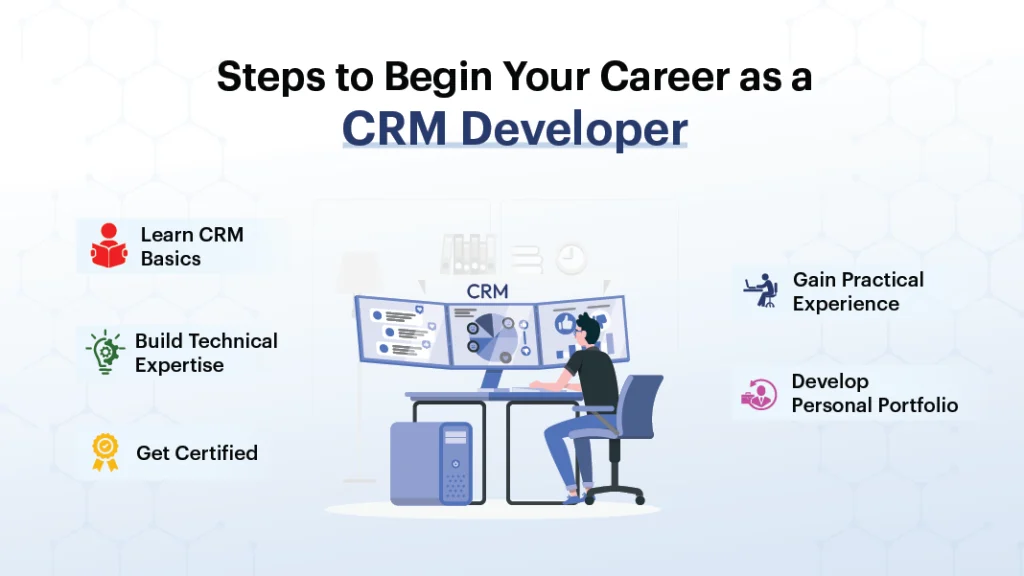 Steps to Begin Your Career as a
CRM Developer

Learn CRM Basics

Build Technical Expertise

Get Certified

CRM

Gain Practical Experience

Develop Personal Portfolio